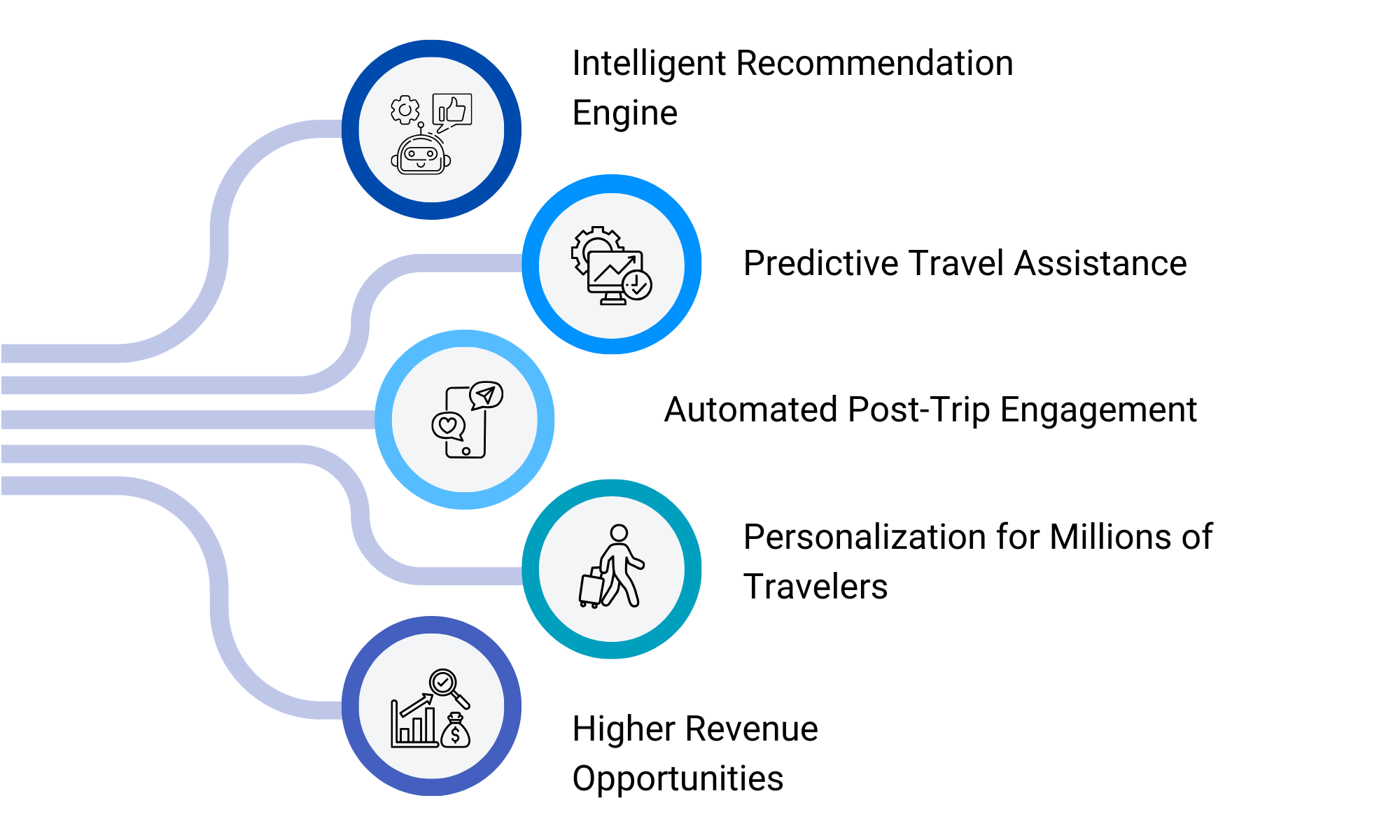 Intelligent Recommendation Engine

Predictive Travel Assistance

Automated Post-Trip Engagement

Personalization for Millions of Travelers

Higher Revenue Opportunities